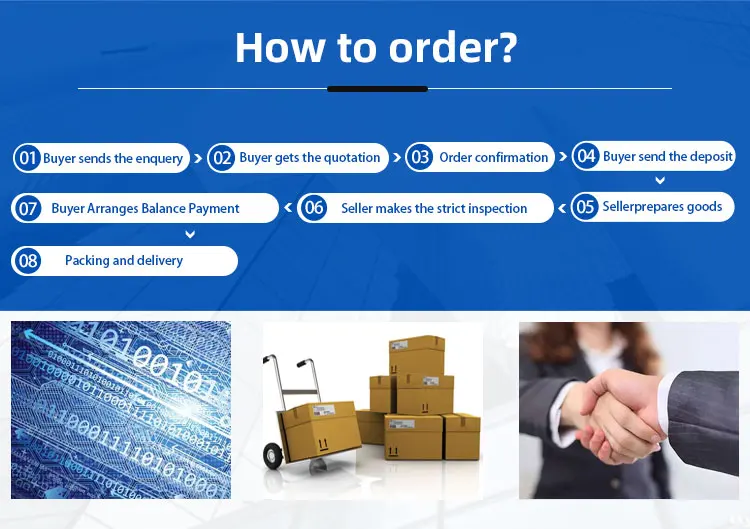 How to order?

01 Buyer sends the enquery
02 Buyer gets the quotation
03 Order confirmation
04 Buyer send the deposit
05 Sellerprepares goods
06 Seller makes the strict inspection
07 Buyer Arranges Balance Payment
08 Packing and delivery